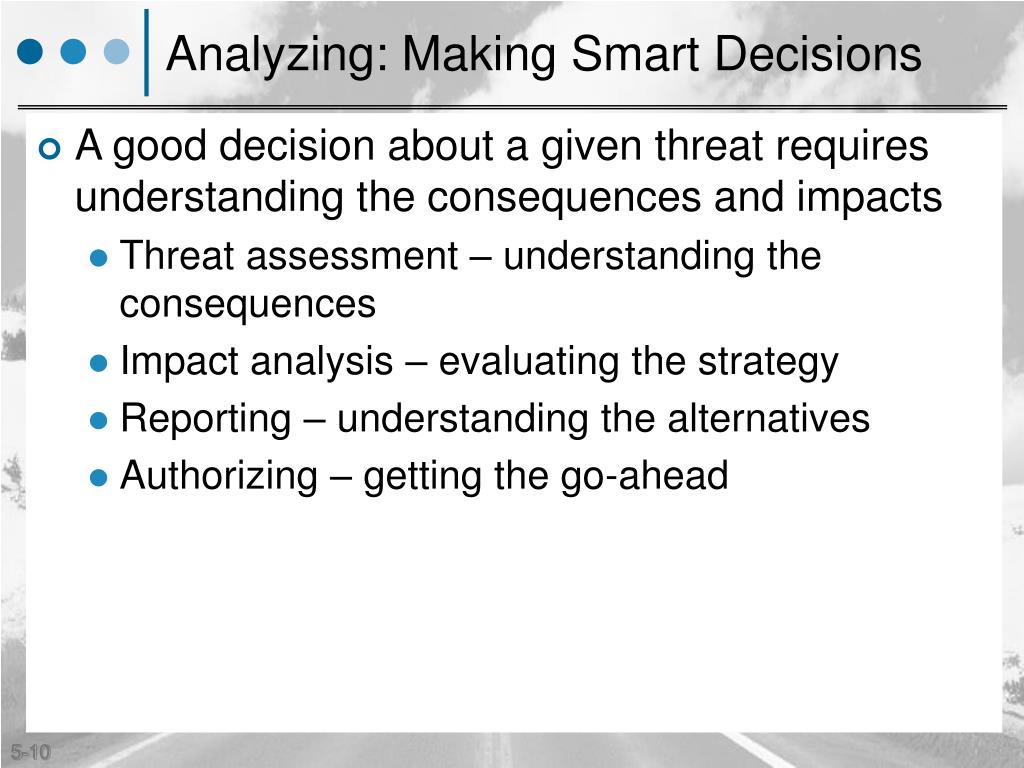 Analyzing: Making Smart Decisions

A good decision about a given threat requires understanding the consequences and impacts

Threat assessment – understanding the consequences

Impact analysis – evaluating the strategy

Reporting – understanding the alternatives

Authorizing – getting the go-ahead

5-10